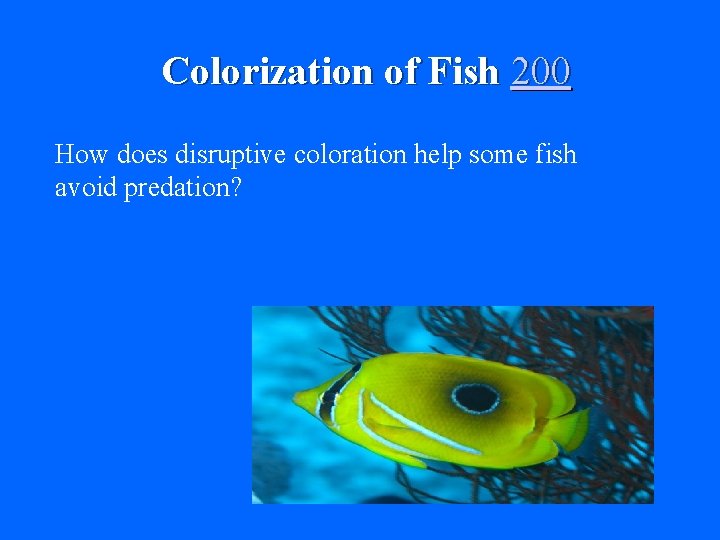 Colorization of Fish 200

How does disruptive coloration help some fish avoid predation?